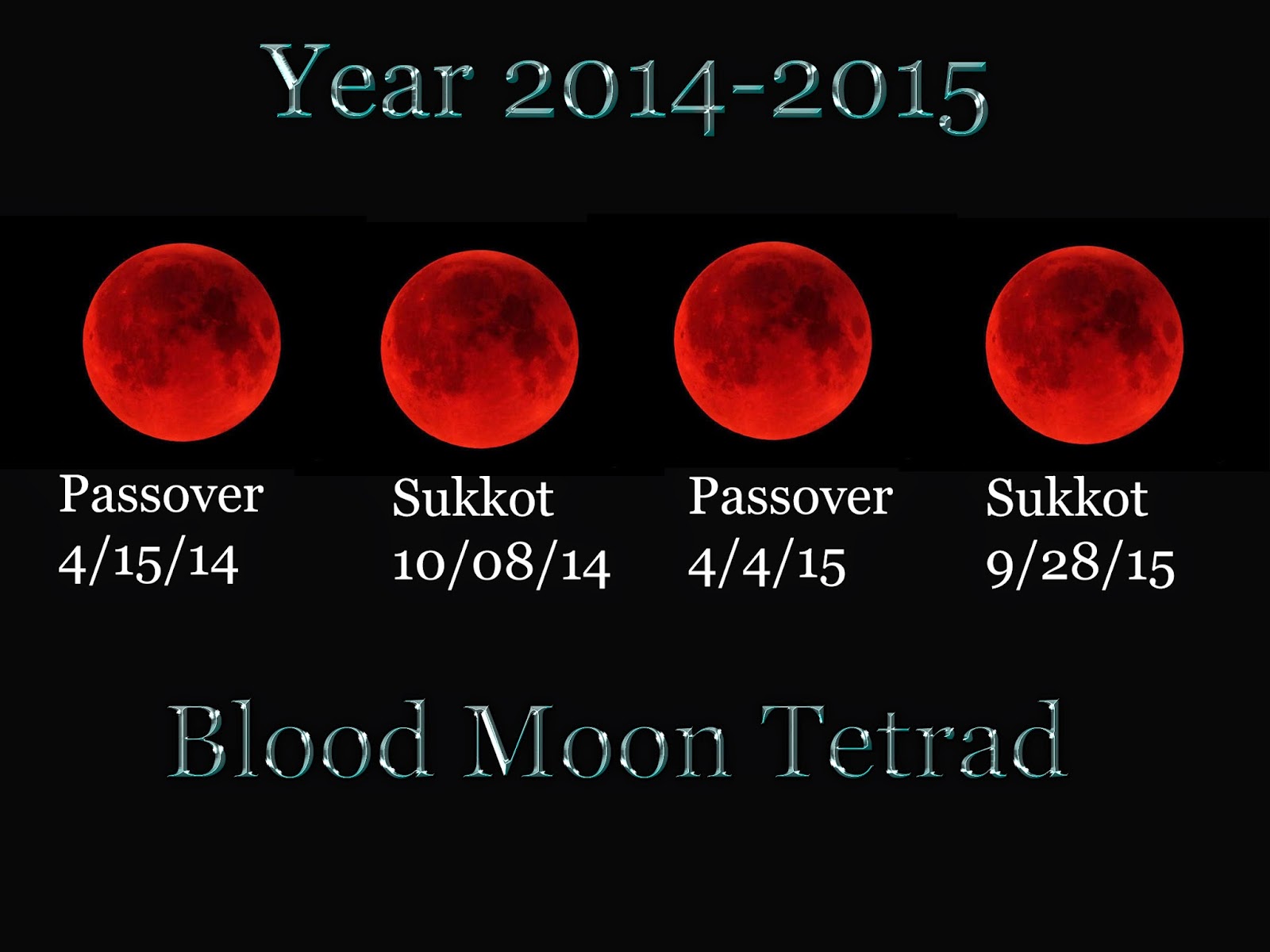 Year 2014-2015

Passover
4/15/14

Sukkot
10/08/14

Passover
4/4/15

Sukkot
9/28/15

Blood Moon Tetrad